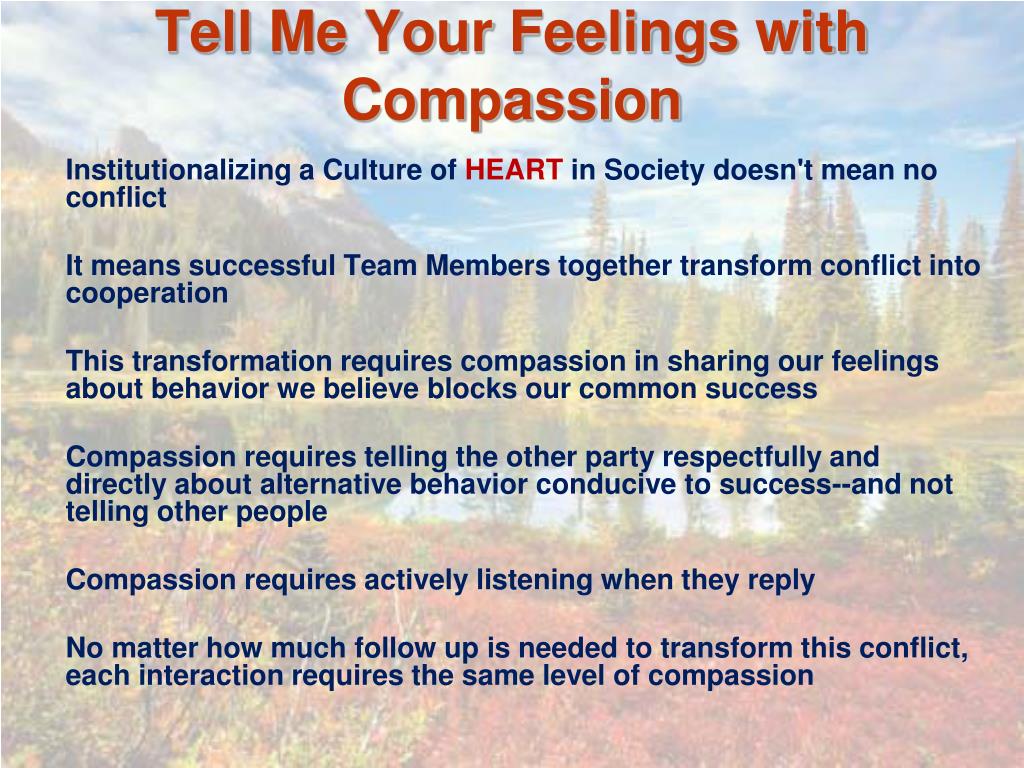 Tell Me Your Feelings with Compassion

Institutionalizing a Culture of HEART in Society doesn't mean no conflict

It means successful Team Members together transform conflict into cooperation

This transformation requires compassion in sharing our feelings about behavior we believe blocks our common success

Compassion requires telling the other party respectfully and directly about alternative behavior conducive to success--and not telling other people

Compassion requires actively listening when they reply

No matter how much follow up is needed to transform this conflict, each interaction requires the same level of compassion